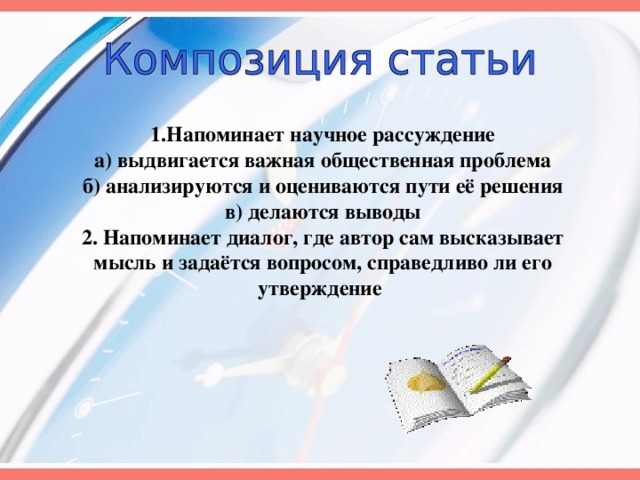 Композиция статьи

1.Напоминает научное рассуждение
а) выдвигается важная общественная проблема
б) анализируются и оцениваются пути её решения
в) делаются выводы
2. Напоминает диалог, где автор сам высказывает мысль и задаётся вопросом, справедливо ли его утверждение